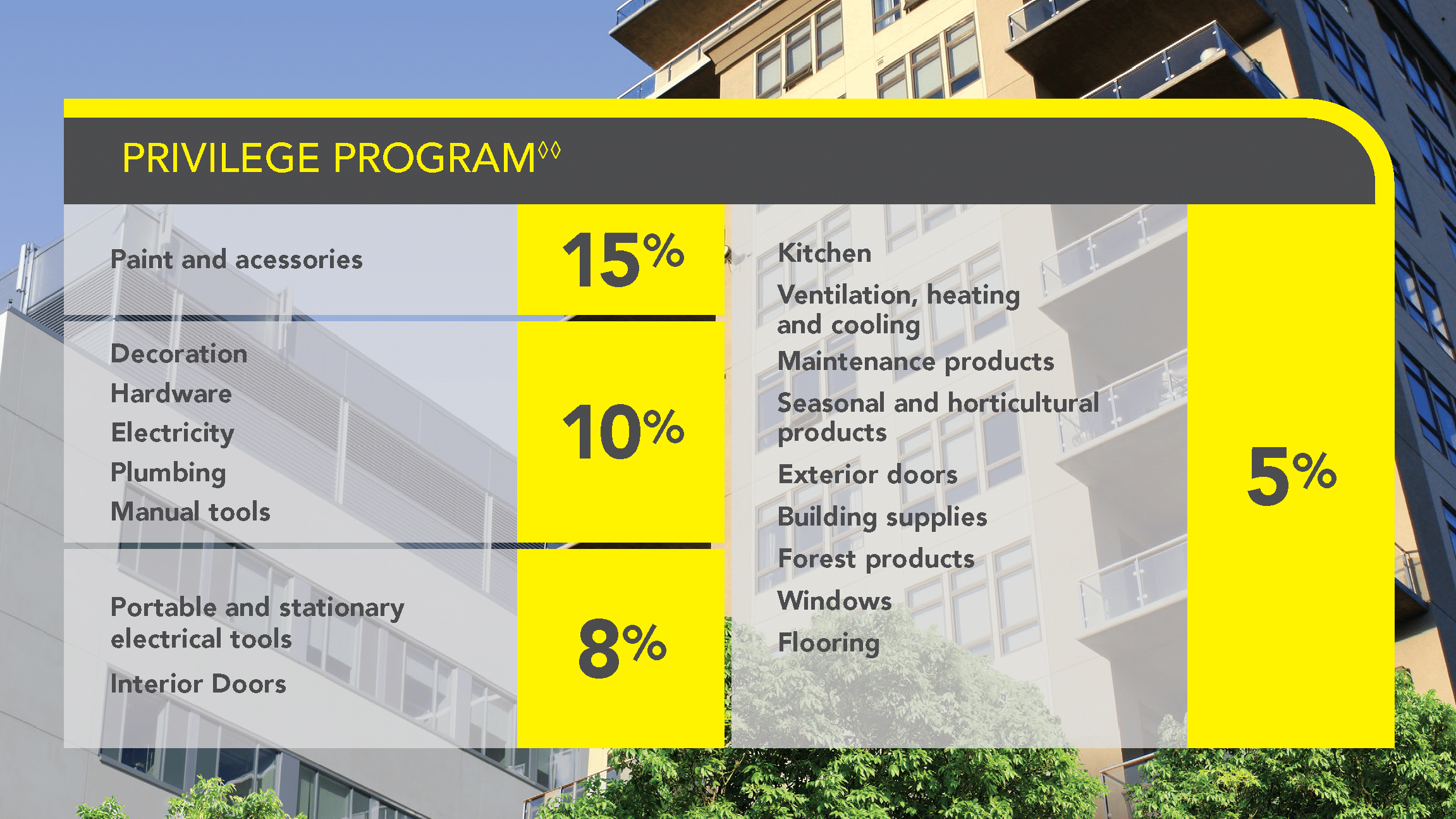 PRIVILEGE PROGRAM◊◊

Paint and acessories

15%

Decoration
Hardware
Electricity
Plumbing
Manual tools

10%

Portable and stationary electrical tools
Interior Doors

8%

Kitchen
Ventilation, heating and cooling
Maintenance products
Seasonal and horticultural products
Exterior doors
Building supplies
Forest products
Windows
Flooring

5%